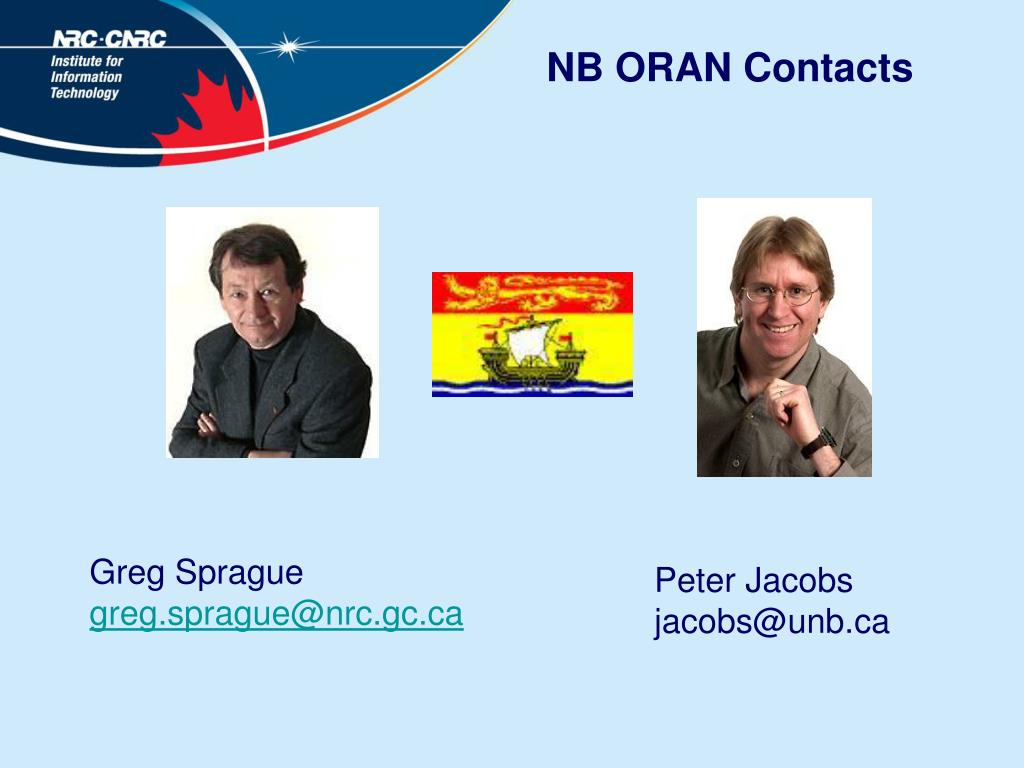 NRC·CNRC
Institute for Information Technology

NB ORAN Contacts

Greg Sprague
greg.sprague@nrc.gc.ca

Peter Jacobs
jacobs@unb.ca